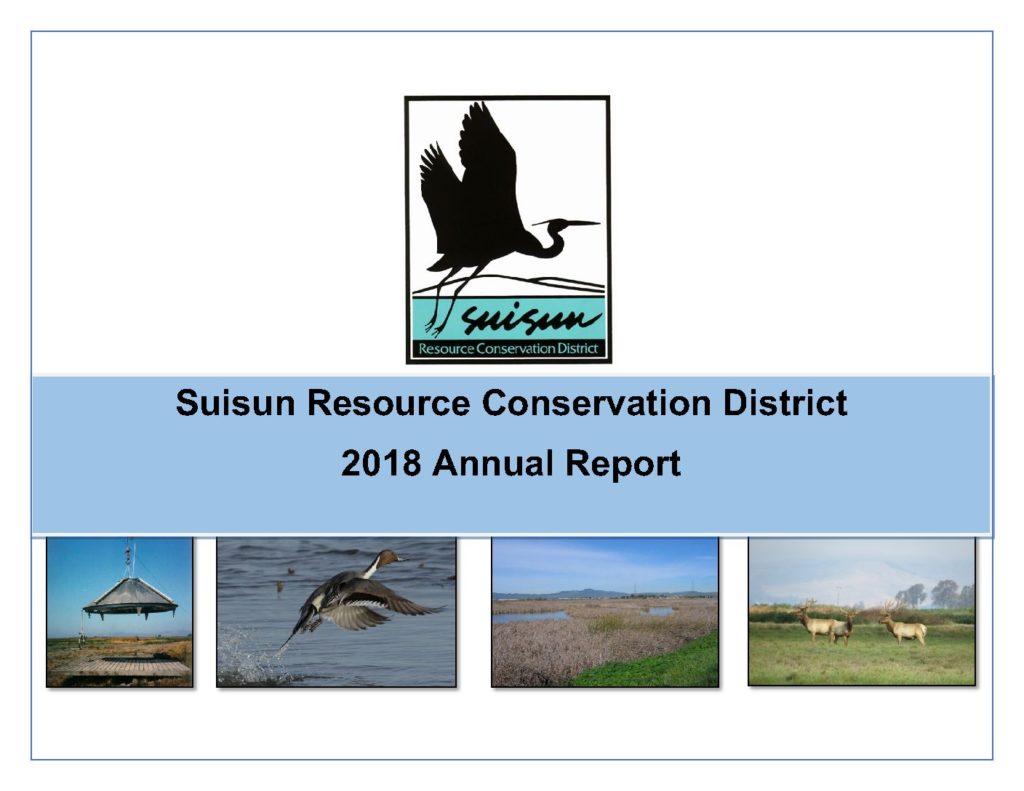 suisun
Resource Conservation District

Suisun Resource Conservation District
2018 Annual Report